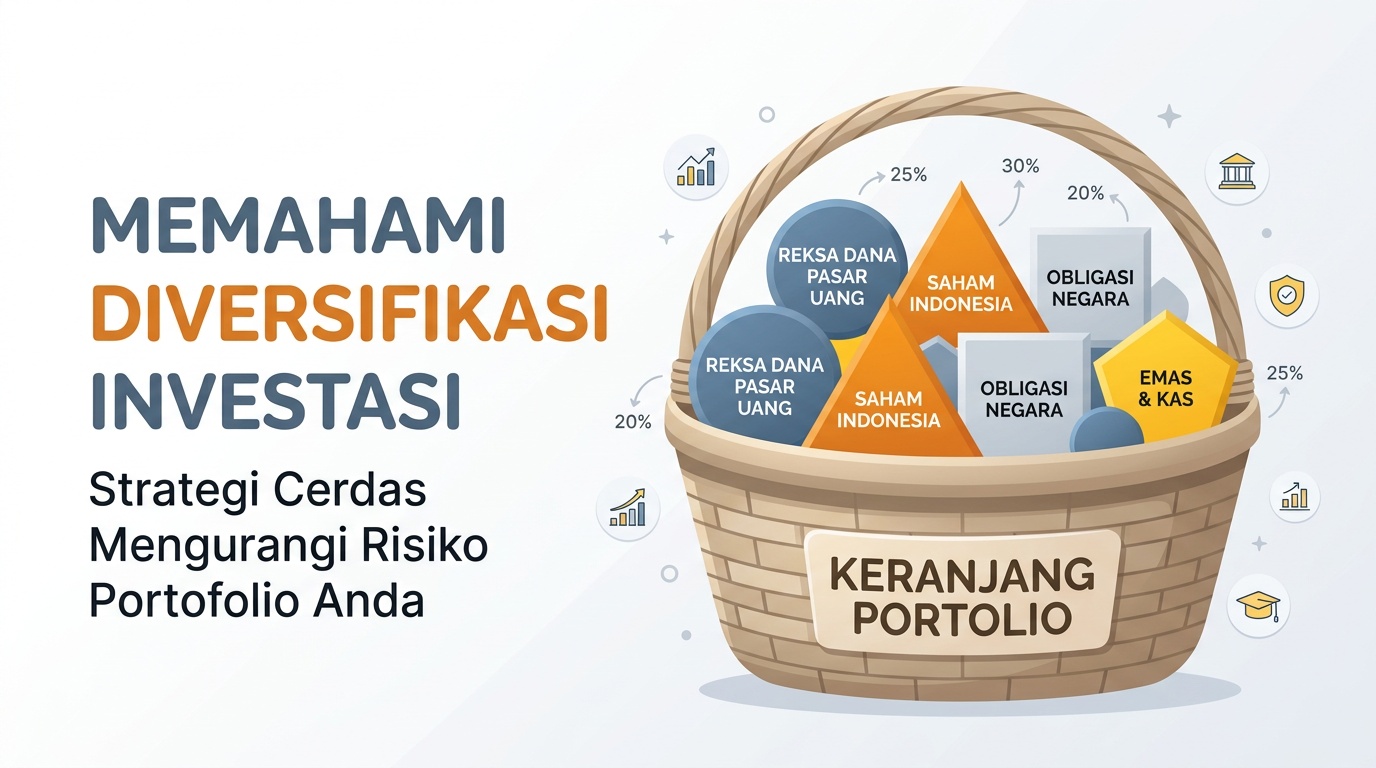 MEMAHAMI DIVERSIFIKASI INVESTASI

Strategi Cerdas Mengurangi Risiko Portofolio Anda

25%
30%
20%
REKSA DANA PASAR UANG
SAHAM INDONESIA
OBLIGASI NEGARA
REKSA DANA PASAR UANG
SAHAM INDONESIA
OBLIGASI NEGARA
EMAS & KAS
20%
25%

KERANJANG PORTOLIO